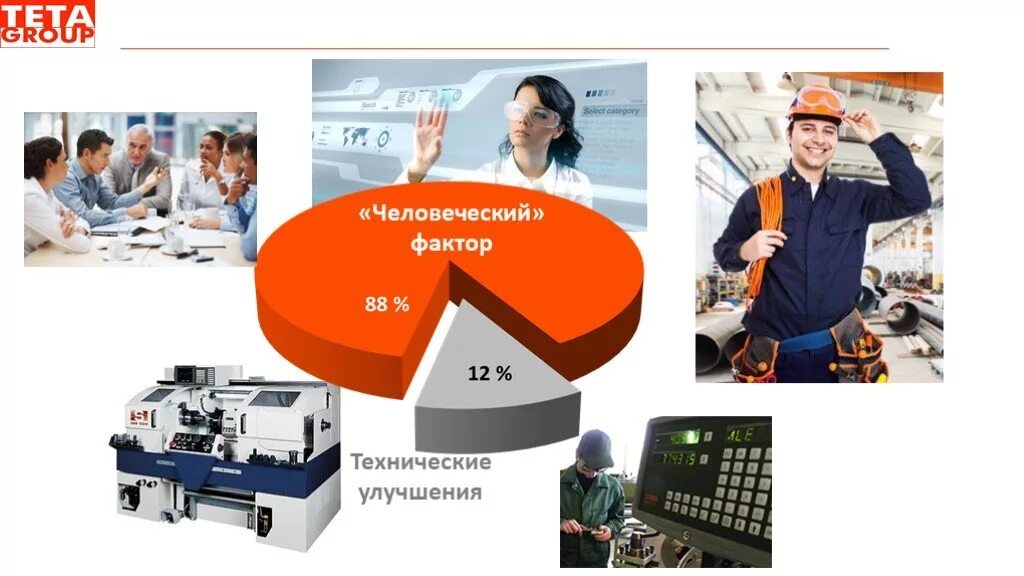 TETA GROUP

Search

Select category

«Человеческий» фактор

88 %

12 %

Технические улучшения